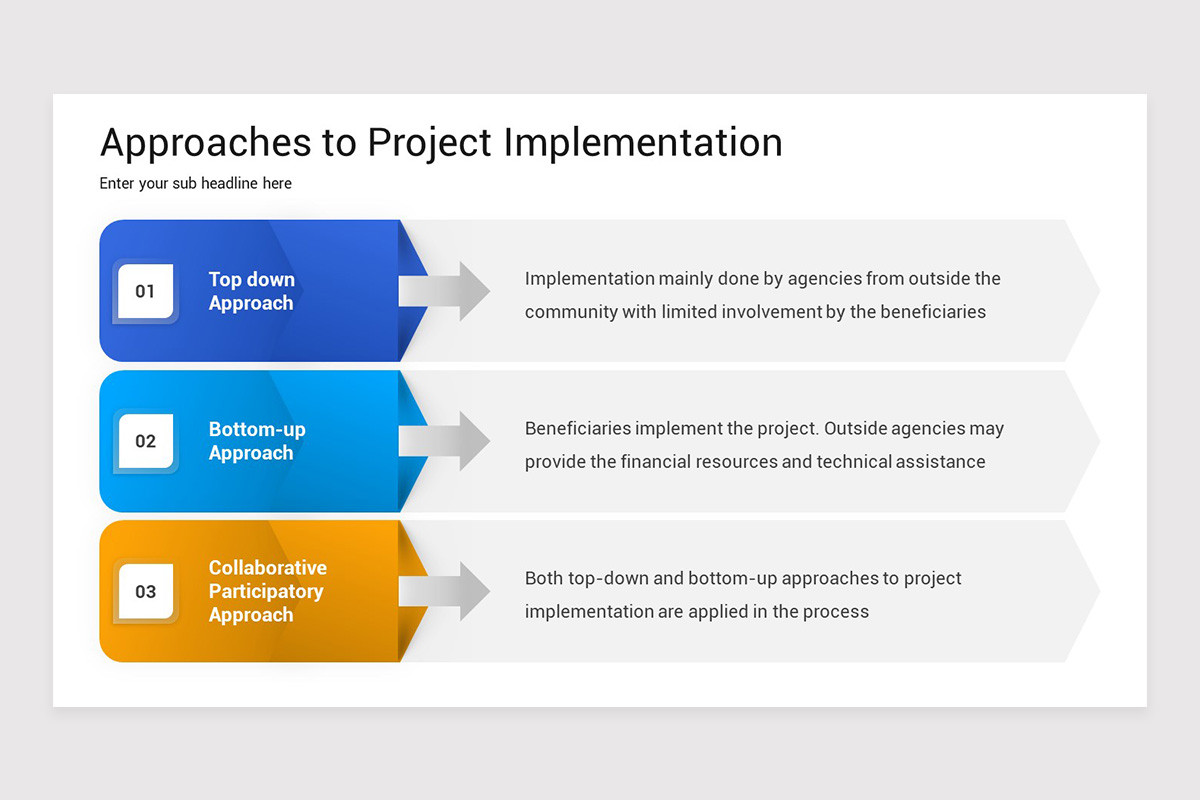 Approaches to Project Implementation

Enter your sub headline here

01

Top down Approach

Implementation mainly done by agencies from outside the community with limited involvement by the beneficiaries

02

Bottom-up Approach

Beneficiaries implement the project. Outside agencies may provide the financial resources and technical assistance

03

Collaborative Participatory Approach

Both top-down and bottom-up approaches to project implementation are applied in the process